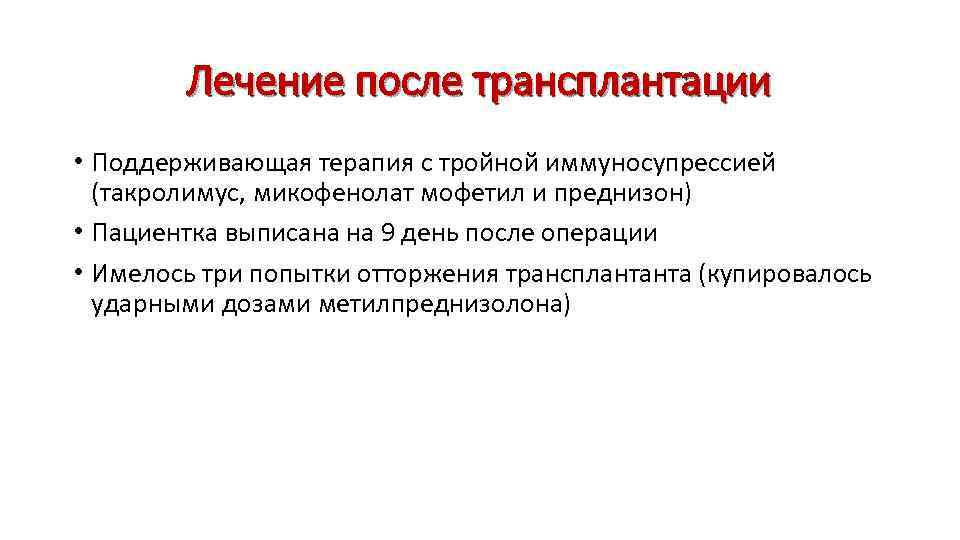 Лечение после трансплантации

• Поддерживающая терапия с тройной иммуносупрессией (такролимус, микофенолат мофетил и преднизон)
• Пациентка выписана на 9 день после операции
• Имелось три попытки отторжения трансплантанта (купировалось ударными дозами метилпреднизолона)